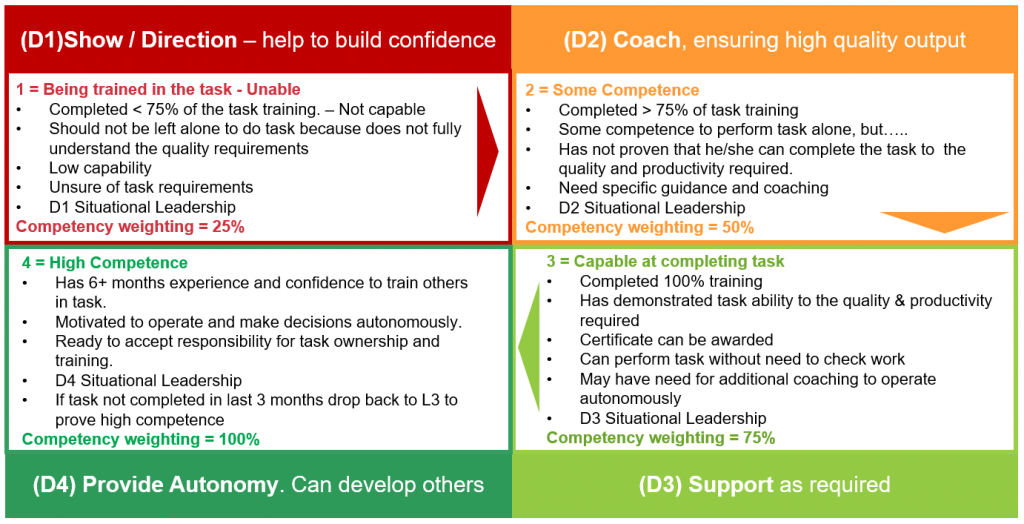 (D1)Show / Direction – help to build confidence

1 = Being trained in the task - Unable
• Completed < 75% of the task training. – Not capable
• Should not be left alone to do task because does not fully understand the quality requirements
• Low capability
• Unsure of task requirements
• D1 Situational Leadership
Competency weighting = 25%

(D2) Coach, ensuring high quality output

2 = Some Competence
• Completed > 75% of task training
• Some competence to perform task alone, but…..
• Has not proven that he/she can complete the task to the quality and productivity required.
• Need specific guidance and coaching
• D2 Situational Leadership
Competency weighting = 50%

4 = High Competence
• Has 6+ months experience and confidence to train others in task.
• Motivated to operate and make decisions autonomously.
• Ready to accept responsibility for task ownership and training.
• D4 Situational Leadership
• If task not completed in last 3 months drop back to L3 to prove high competence
Competency weighting = 100%

(D4) Provide Autonomy. Can develop others

3 = Capable at completing task
• Completed 100% training
• Has demonstrated task ability to the quality & productivity required
• Certificate can be awarded
• Can perform task without need to check work
• May have need for additional coaching to operate autonomously
• D3 Situational Leadership
Competency weighting = 75%

(D3) Support as required